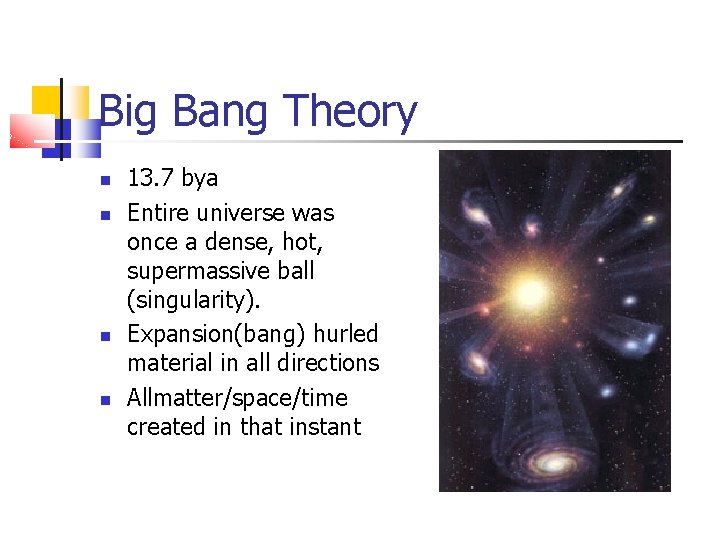 Big Bang Theory

- 13.7 bya
- Entire universe was once a dense, hot, supermassive ball (singularity).
- Expansion(bang) hurled material in all directions
- Allmatter/space/time created in that instant